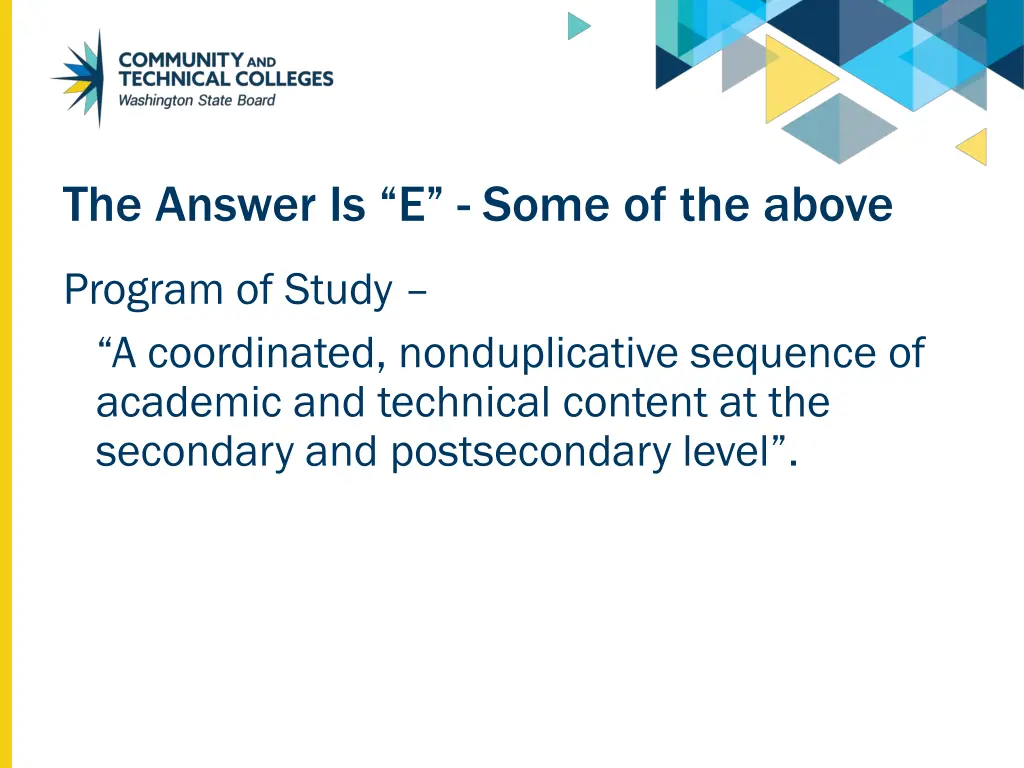 COMMUNITY AND
TECHNICAL COLLEGES
Washington State Board

The Answer Is “E” - Some of the above

Program of Study –

“A coordinated, nonduplicative sequence of academic and technical content at the secondary and postsecondary level”.